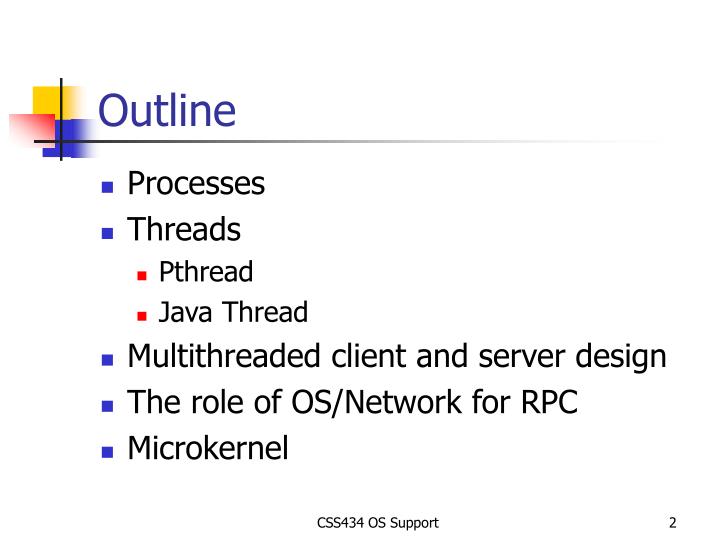 Outline

- Processes
- Threads
  - Pthread
  - Java Thread
- Multithreaded client and server design
- The role of OS/Network for RPC
- Microkernel

CSS434 OS Support

2